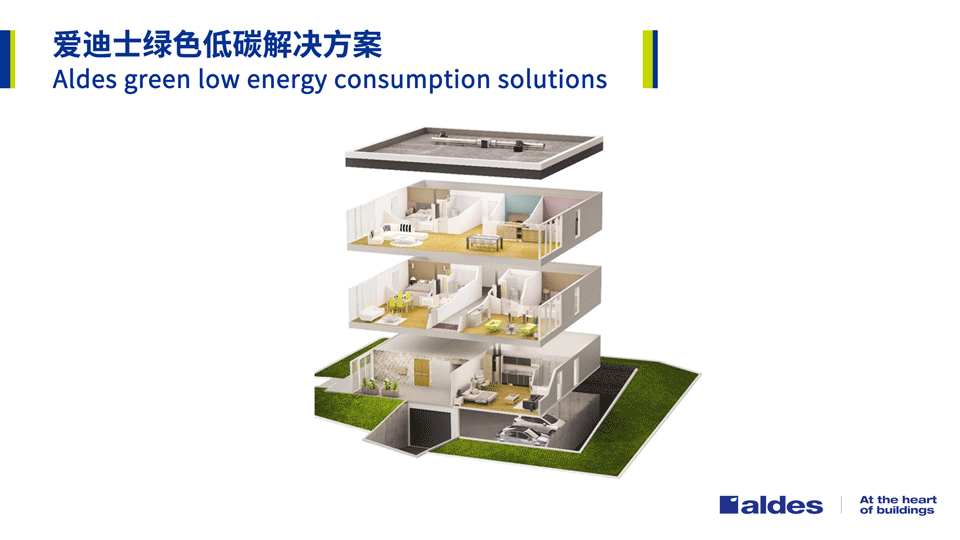 爱迪士绿色低碳解决方案
Aldes green low energy consumption solutions

aldes
At the heart of buildings